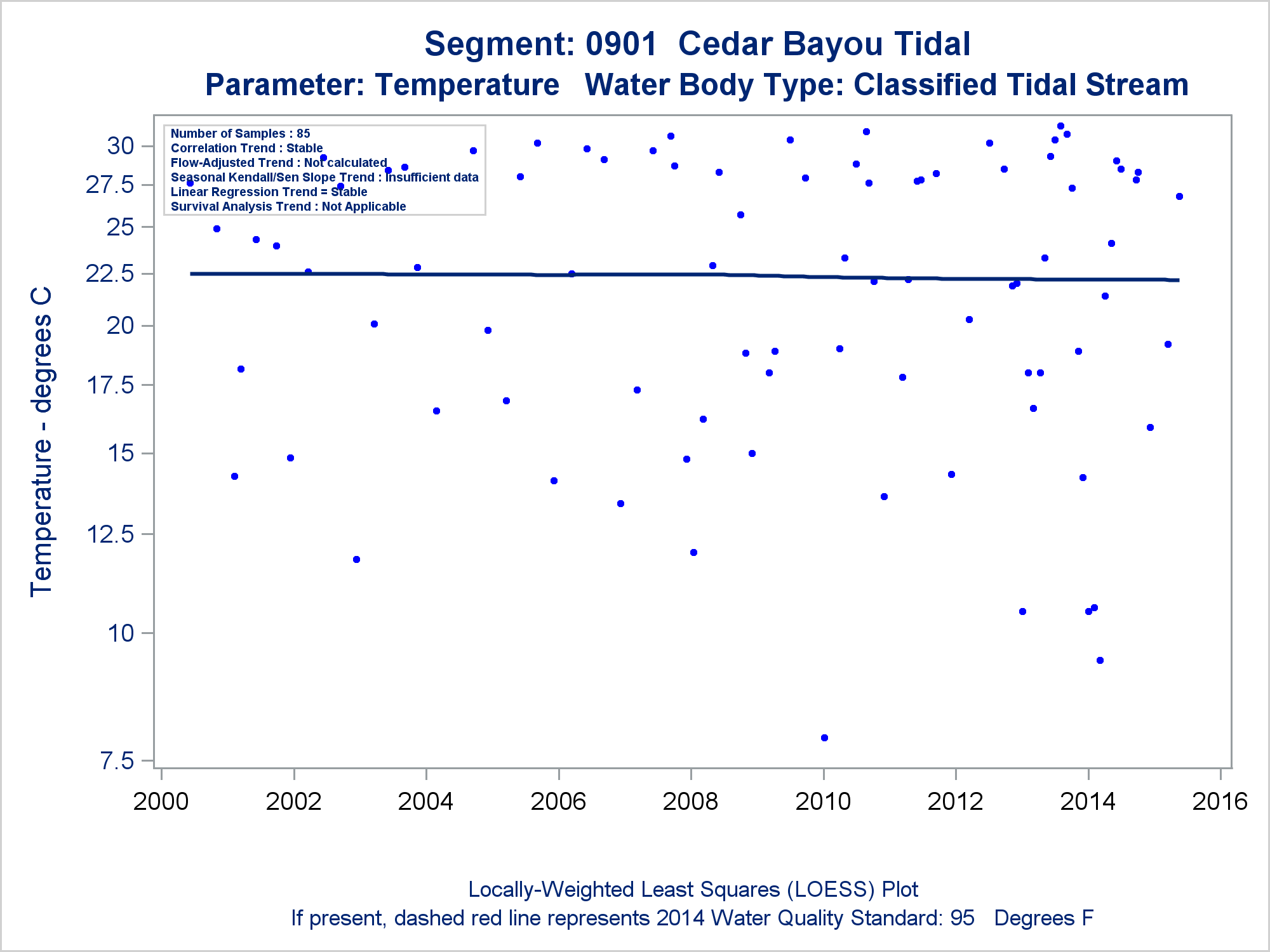 Segment: 0901 Cedar Bayou Tidal
Parameter: Temperature Water Body Type: Classified Tidal Stream

Number of Samples : 85
Correlation Trend : Stable
Flow-Adjusted Trend : Not calculated
Seasonal Kendall/Sen Slope Trend : Insufficient data
Linear Regression Trend = Stable
Survival Analysis Trend : Not Applicable

Temperature - degrees C

30
27.5
25
22.5
20
17.5
15
12.5
10
7.5

2000 2002 2004 2006 2008 2010 2012 2014 2016

Locally-Weighted Least Squares (LOESS) Plot
If present, dashed red line represents 2014 Water Quality Standard: 95 Degrees F